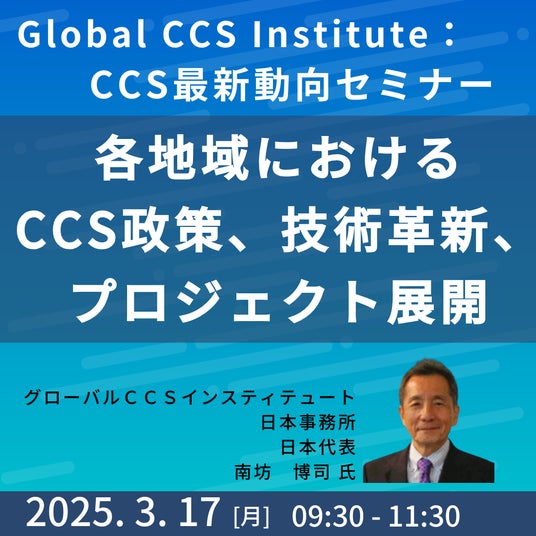 Global CCS Institute：
CCS最新動向セミナー

各地域における
CCS政策、技術革新、
プロジェクト展開

グローバルＣＣＳインスティテュート
日本事務所
日本代表
南坊　博司 氏

2025. 3. 17 [月] 09:30 - 11:30